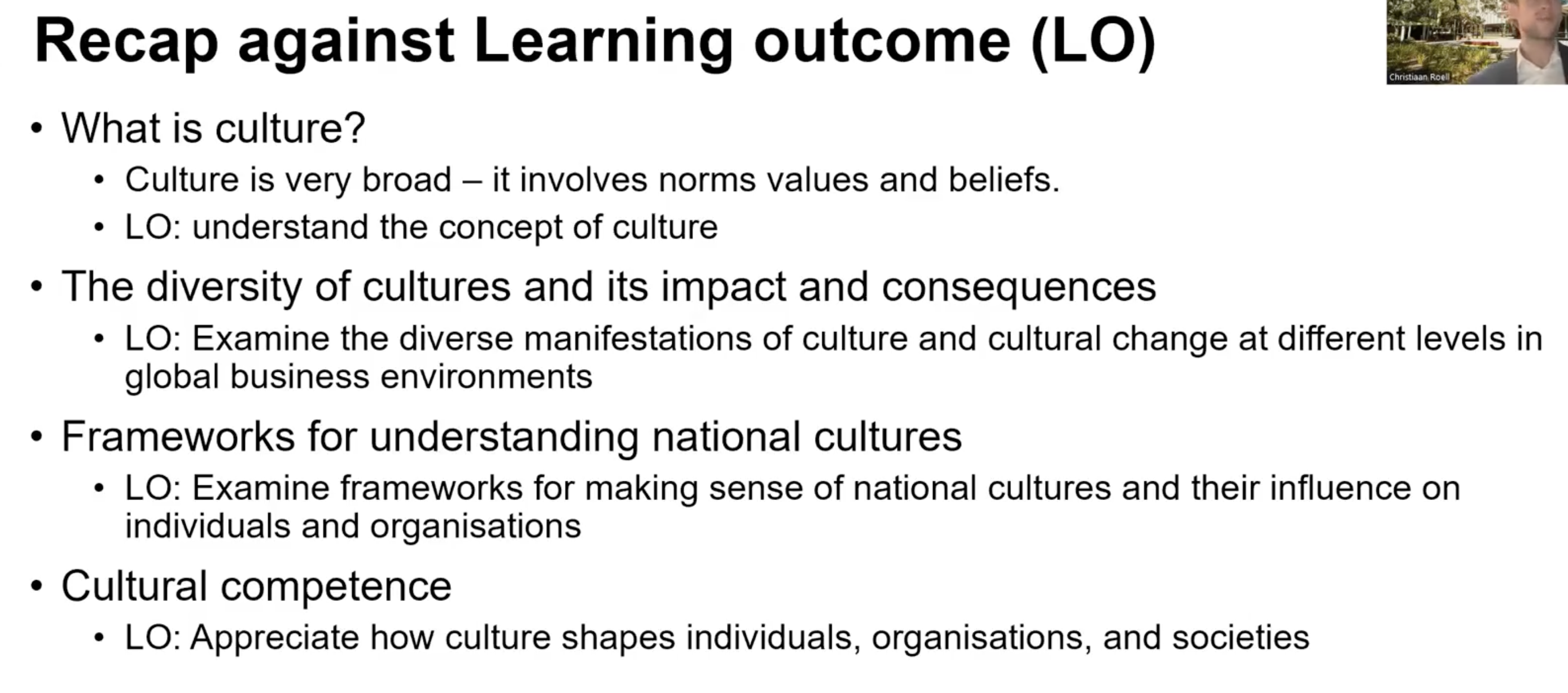 Recap against Learning outcome (LO)

Christiaan Roell

• What is culture?
  • Culture is very broad – it involves norms values and beliefs.
  • LO: understand the concept of culture
• The diversity of cultures and its impact and consequences
  • LO: Examine the diverse manifestations of culture and cultural change at different levels in global business environments
• Frameworks for understanding national cultures
  • LO: Examine frameworks for making sense of national cultures and their influence on individuals and organisations
• Cultural competence
  • LO: Appreciate how culture shapes individuals, organisations, and societies